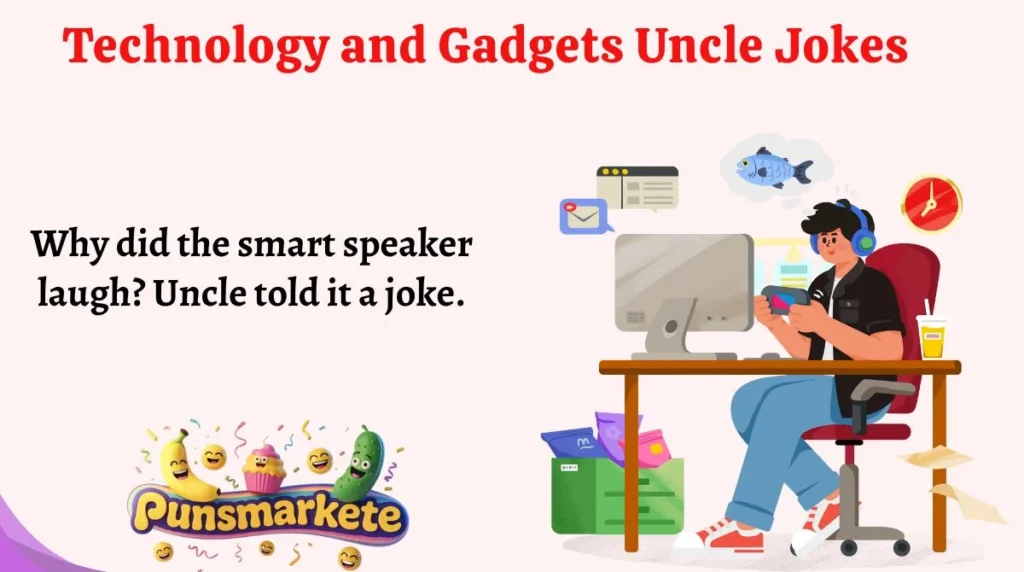 Technology and Gadgets Uncle Jokes

Why did the smart speaker laugh? Uncle told it a joke.

Punsmarkete